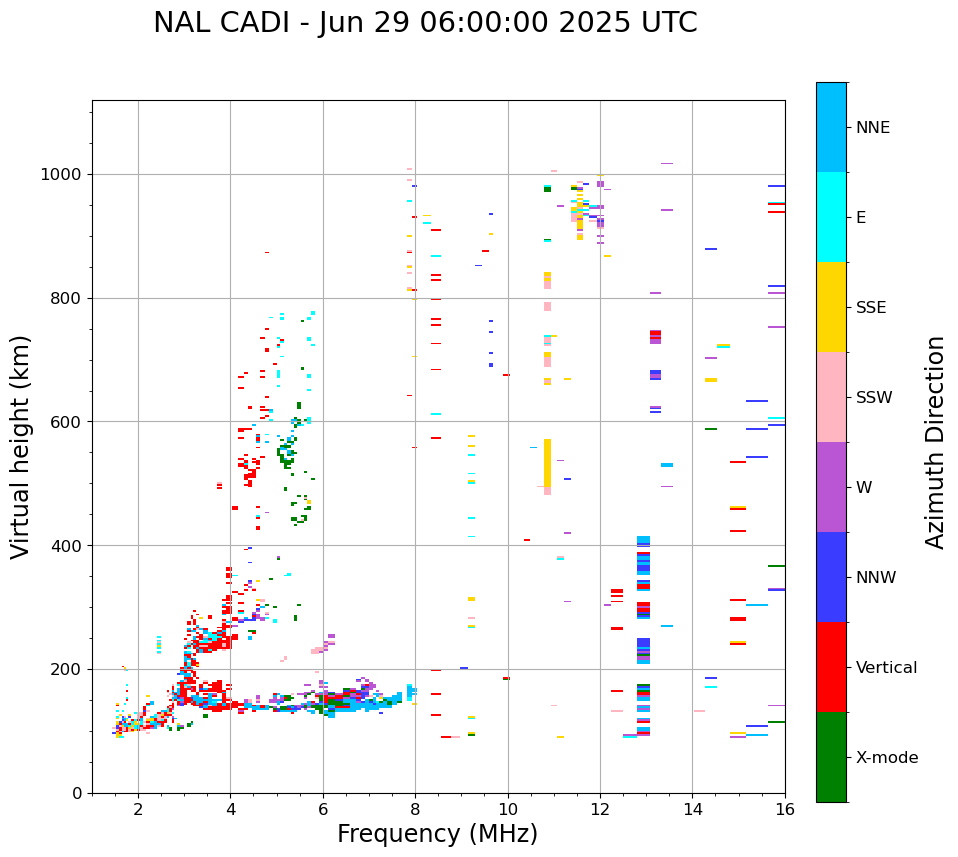 NAL CADI - Jun 29 06:00:00 2025 UTC

Virtual height (km)

1000
800
600
400
200
0

2
4
6
8
10
12
14
16

Frequency (MHz)

NNE
E
SSE
SSW
W
NNW
Vertical
X-mode

Azimuth Direction